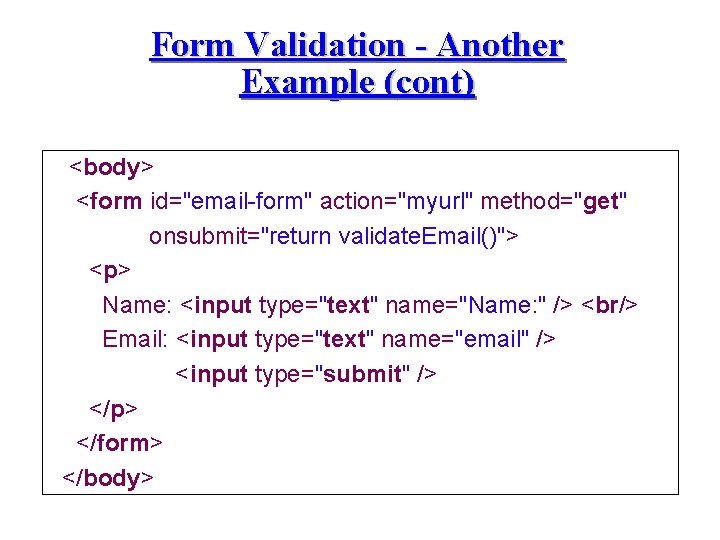 Form Validation - Another Example (cont)

<body>
<form id="email-form" action="myurl" method="get"
onsubmit="return validateEmail()">
<p>
Name: <input type="text" name="Name:" /> <br/>
Email: <input type="text" name="email" />
<input type="submit" />
</p>
</form>
</body>